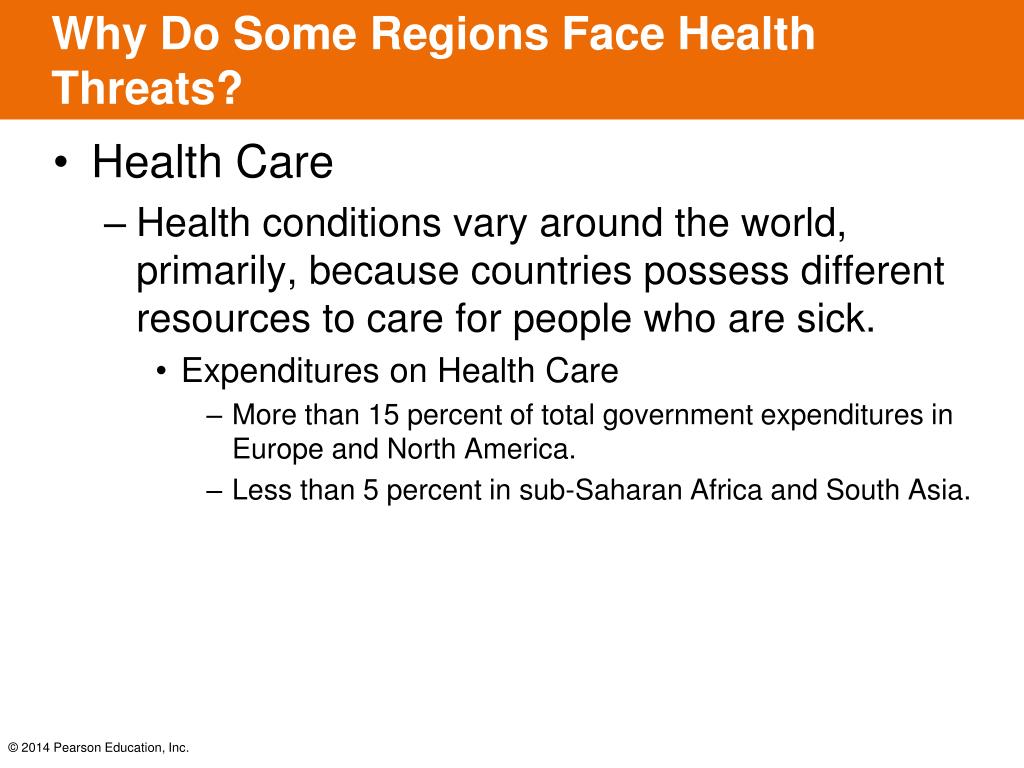 Why Do Some Regions Face Health Threats?

• Health Care

– Health conditions vary around the world, primarily, because countries possess different resources to care for people who are sick.

• Expenditures on Health Care

– More than 15 percent of total government expenditures in Europe and North America.

– Less than 5 percent in sub-Saharan Africa and South Asia.

© 2014 Pearson Education, Inc.